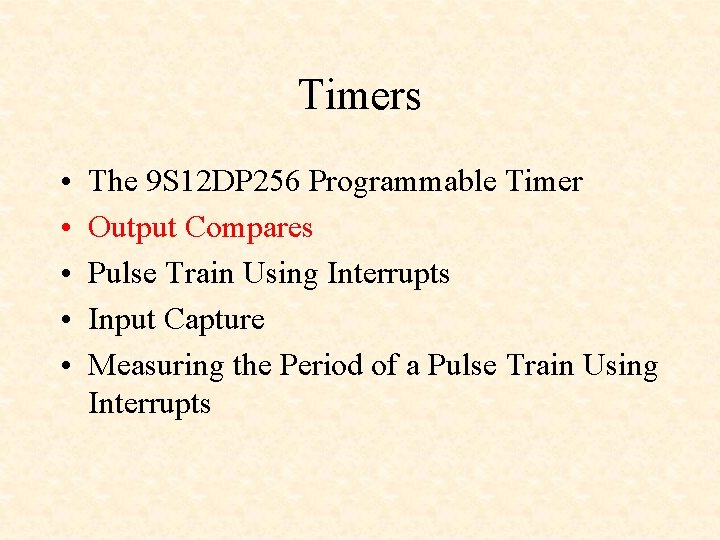 Timers

• The 9S12DP256 Programmable Timer
• Output Compares
• Pulse Train Using Interrupts
• Input Capture
• Measuring the Period of a Pulse Train Using Interrupts